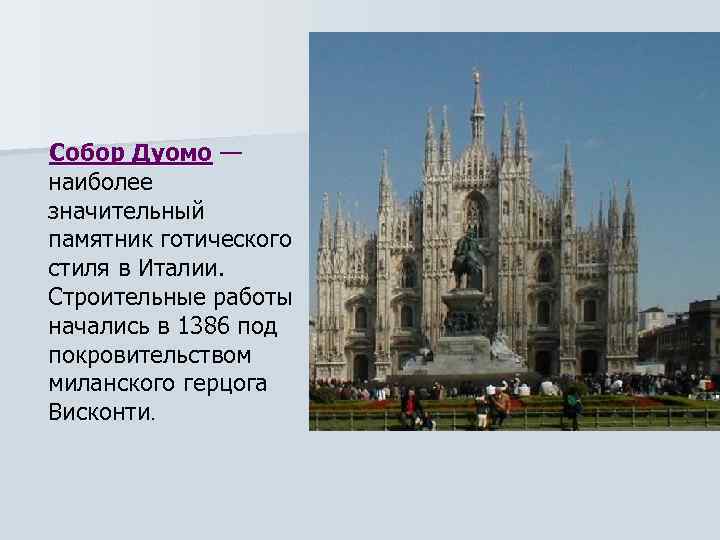 Собор Дуомо — наиболее значительный памятник готического стиля в Италии. Строительные работы начались в 1386 под покровительством миланского герцога Висконти.